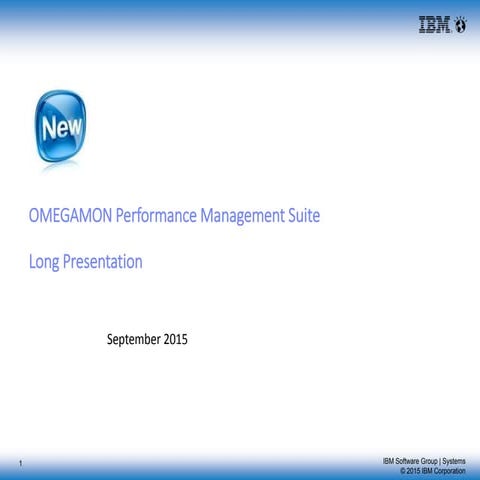 IBM

New

OMEGAMON Performance Management Suite

Long Presentation

September 2015

1

IBM Software Group | Systems
© 2015 IBM Corporation